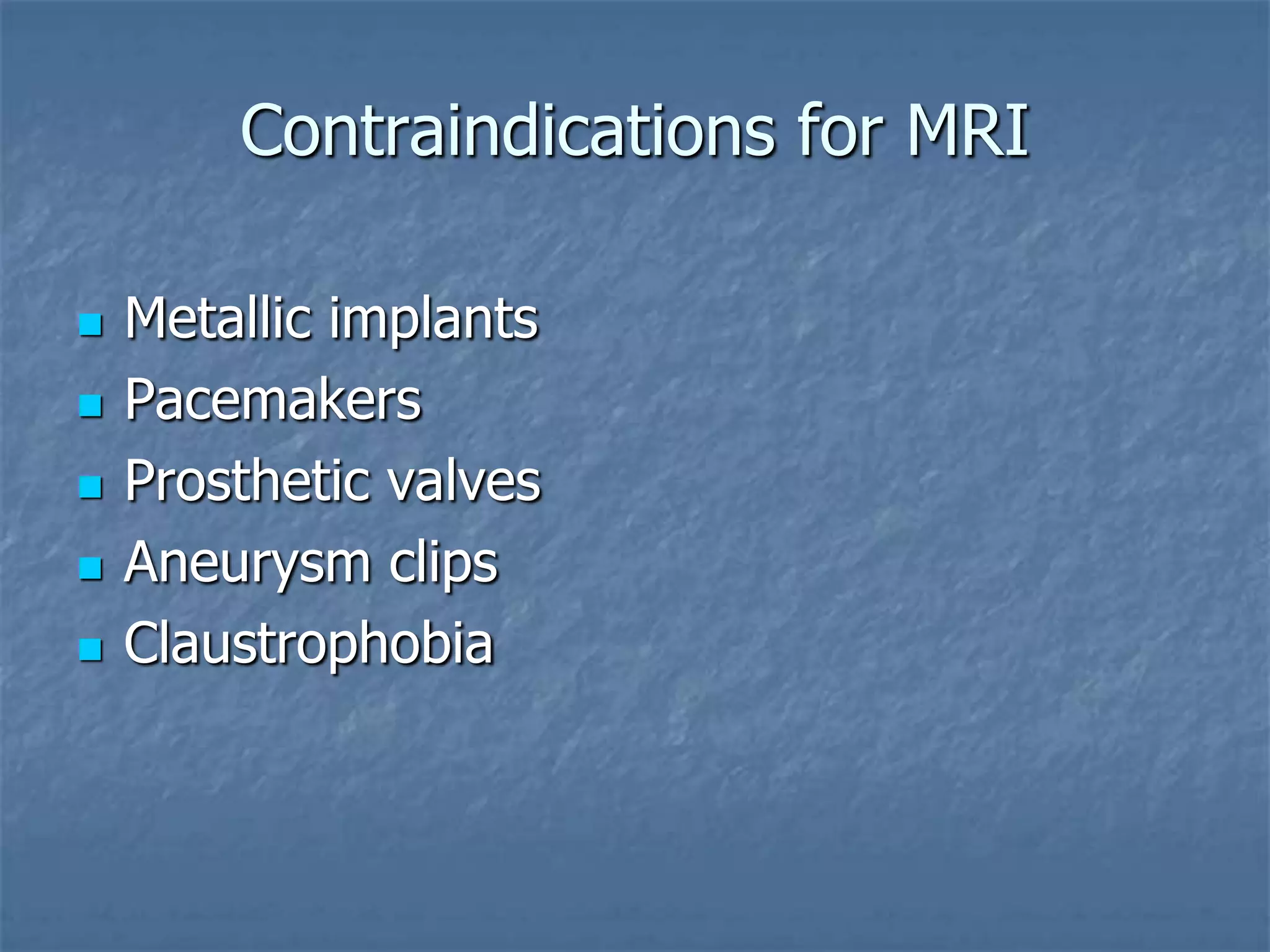 Contraindications for MRI

- Metallic implants
- Pacemakers
- Prosthetic valves
- Aneurysm clips
- Claustrophobia